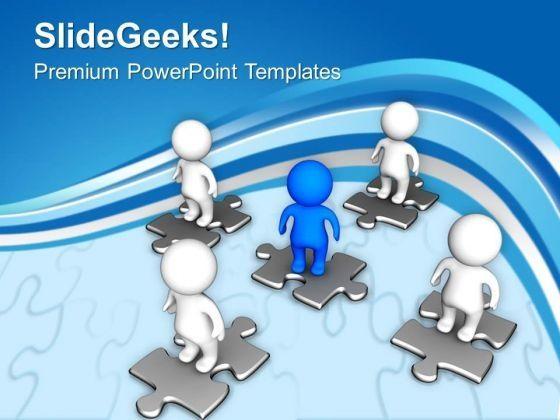 SlideGeeks!
Premium PowerPoint Templates